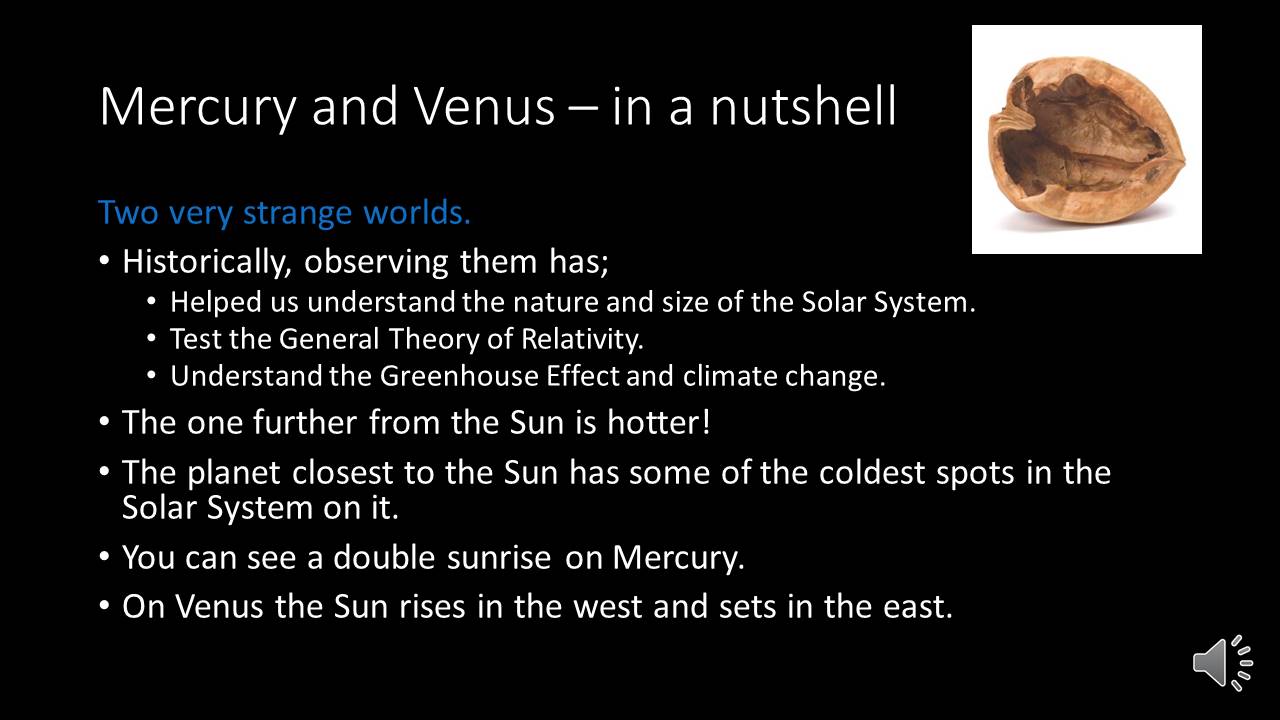 Mercury and Venus – in a nutshell

Two very strange worlds.

• Historically, observing them has;
  • Helped us understand the nature and size of the Solar System.
  • Test the General Theory of Relativity.
  • Understand the Greenhouse Effect and climate change.
• The one further from the Sun is hotter!
• The planet closest to the Sun has some of the coldest spots in the Solar System on it.
• You can see a double sunrise on Mercury.
• On Venus the Sun rises in the west and sets in the east.